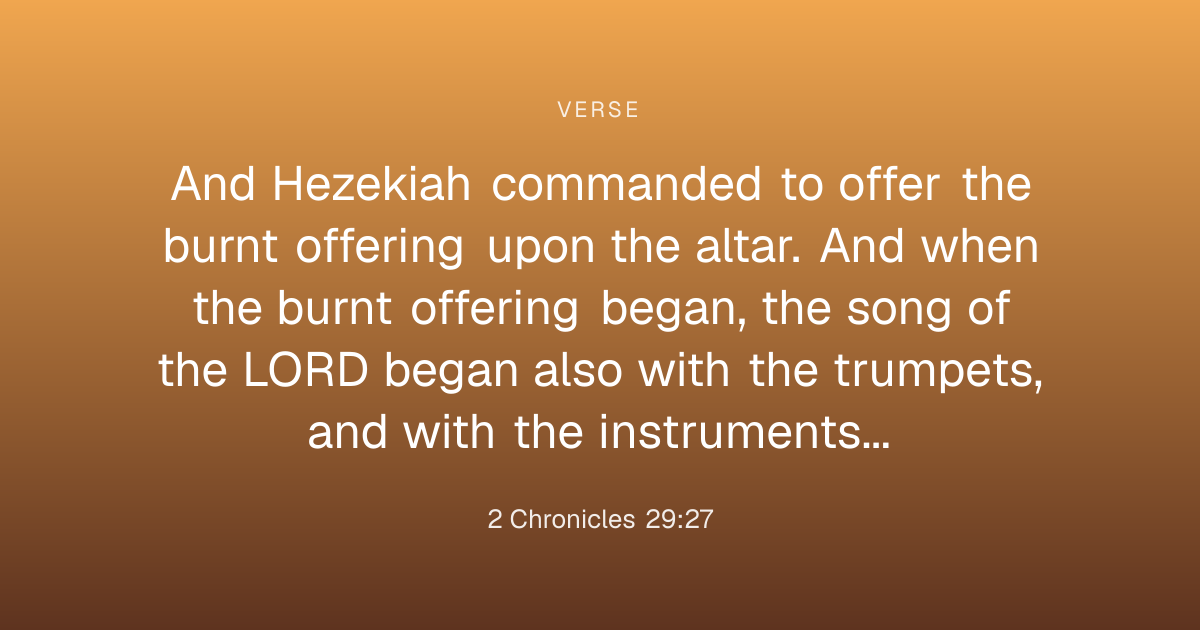 VERSE

And Hezekiah commanded to offer the burnt offering upon the altar. And when the burnt offering began, the song of the LORD began also with the trumpets, and with the instruments...

2 Chronicles 29:27